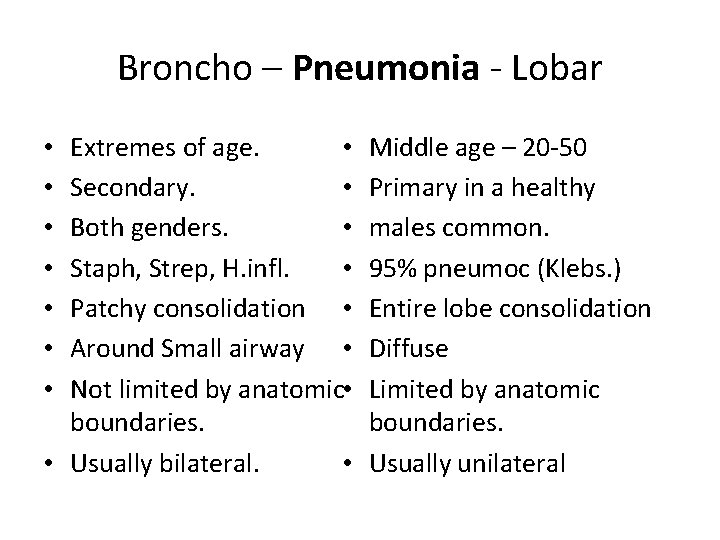 Broncho – Pneumonia - Lobar

• Extremes of age.
• Secondary.
• Both genders.
• Staph, Strep, H.infl.
• Patchy consolidation
• Around Small airway
• Not limited by anatomic boundaries.
• Usually bilateral.

• Middle age – 20-50
• Primary in a healthy
• males common.
• 95% pneumoc (Klebs.)
• Entire lobe consolidation
• Diffuse
• Limited by anatomic boundaries.
• Usually unilateral